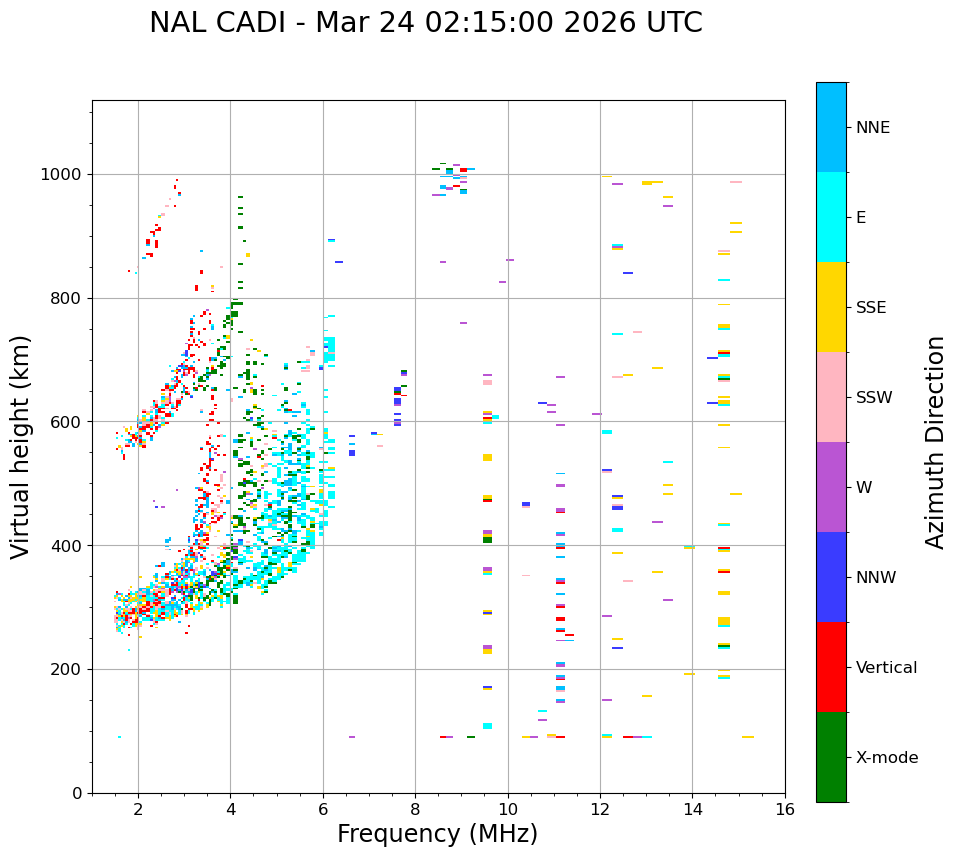 NAL CADI - Mar 24 02:15:00 2026 UTC

Virtual height (km)

1000
800
600
400
200
0

2
4
6
8
10
12
14
16

Frequency (MHz)

NNE
E
SSE
SSW
W
NNW
Vertical
X-mode

Azimuth Direction